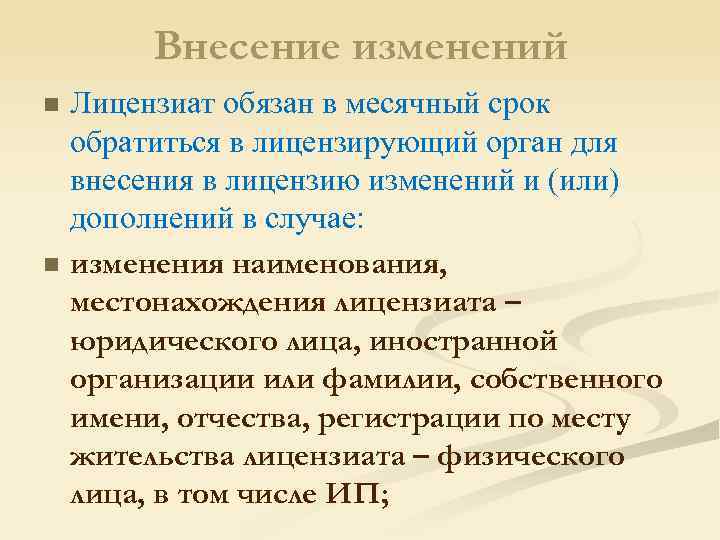 Внесение изменений

Лицензиат обязан в месячный срок обратиться в лицензирующий орган для внесения в лицензию изменений и (или) дополнений в случае:

изменения наименования, местонахождения лицензиата – юридического лица, иностранной организации или фамилии, собственного имени, отчества, регистрации по месту жительства лицензиата – физического лица, в том числе ИП;